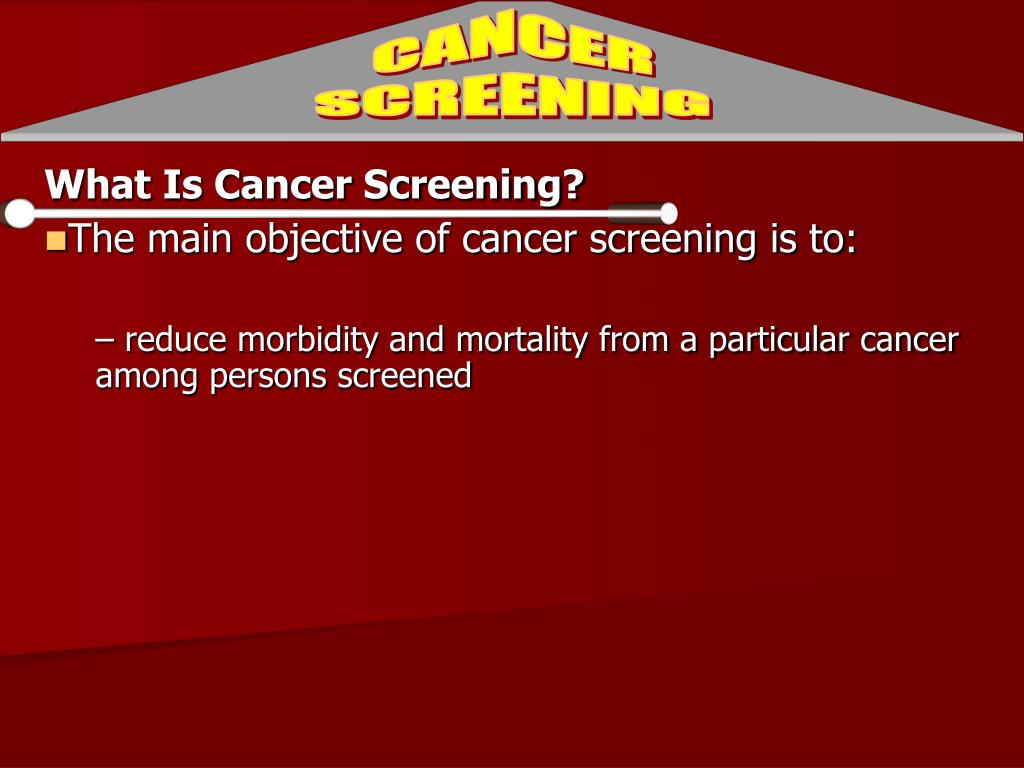 CANCER SCREENING

What Is Cancer Screening?

The main objective of cancer screening is to:

– reduce morbidity and mortality from a particular cancer among persons screened